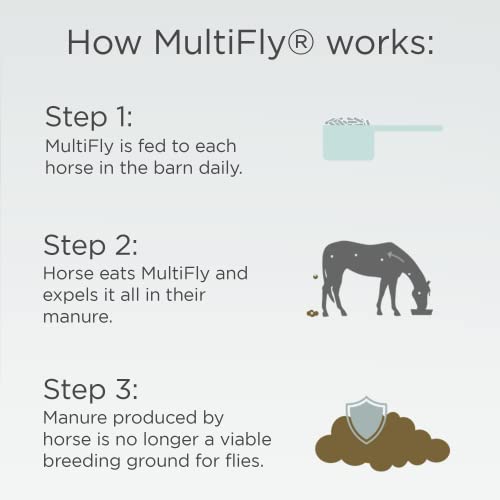 How MultiFly® works:

Step 1:
MultiFly is fed to each horse in the barn daily.

Step 2:
Horse eats MultiFly and expels it all in their manure.

Step 3:
Manure produced by horse is no longer a viable breeding ground for flies.